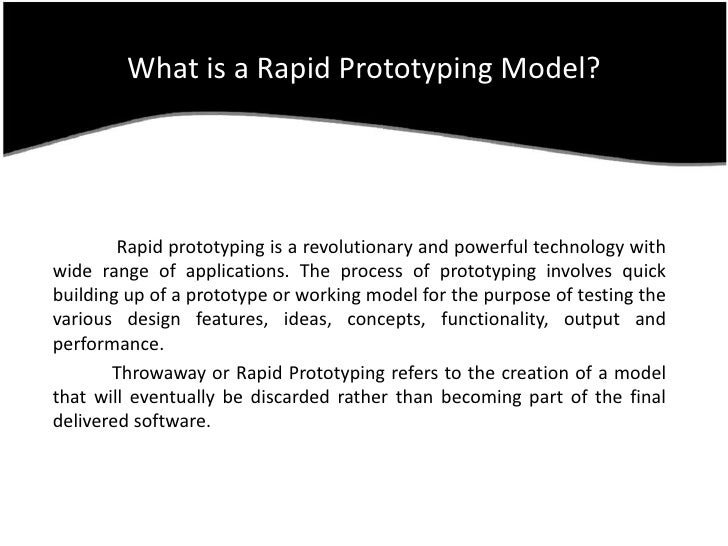 What is a Rapid Prototyping Model?

Rapid prototyping is a revolutionary and powerful technology with wide range of applications. The process of prototyping involves quick building up of a prototype or working model for the purpose of testing the various design features, ideas, concepts, functionality, output and performance.

Throwaway or Rapid Prototyping refers to the creation of a model that will eventually be discarded rather than becoming part of the final delivered software.